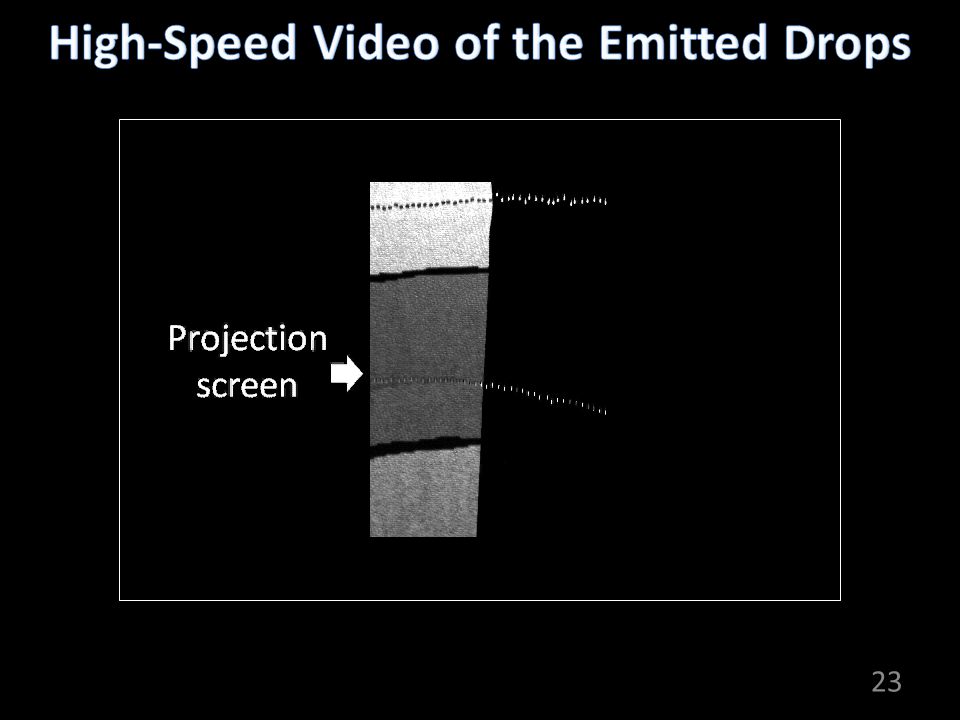 High-Speed Video of the Emitted Drops

Projection screen

23